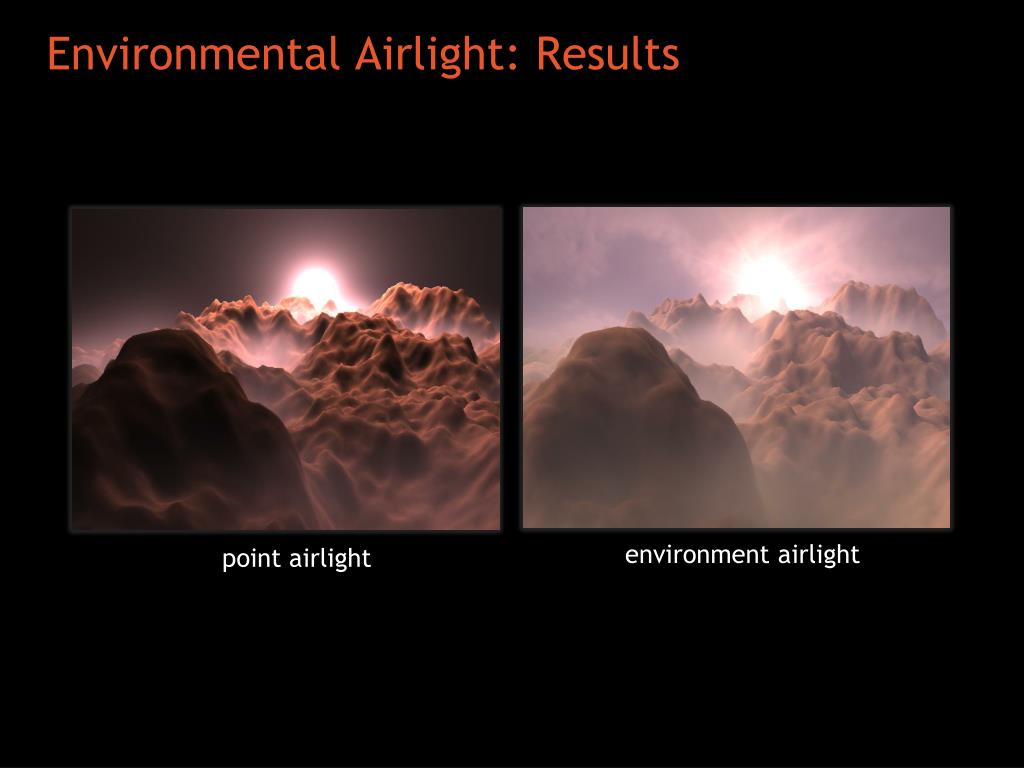 Environmental Airlight: Results

point airlight

environment airlight